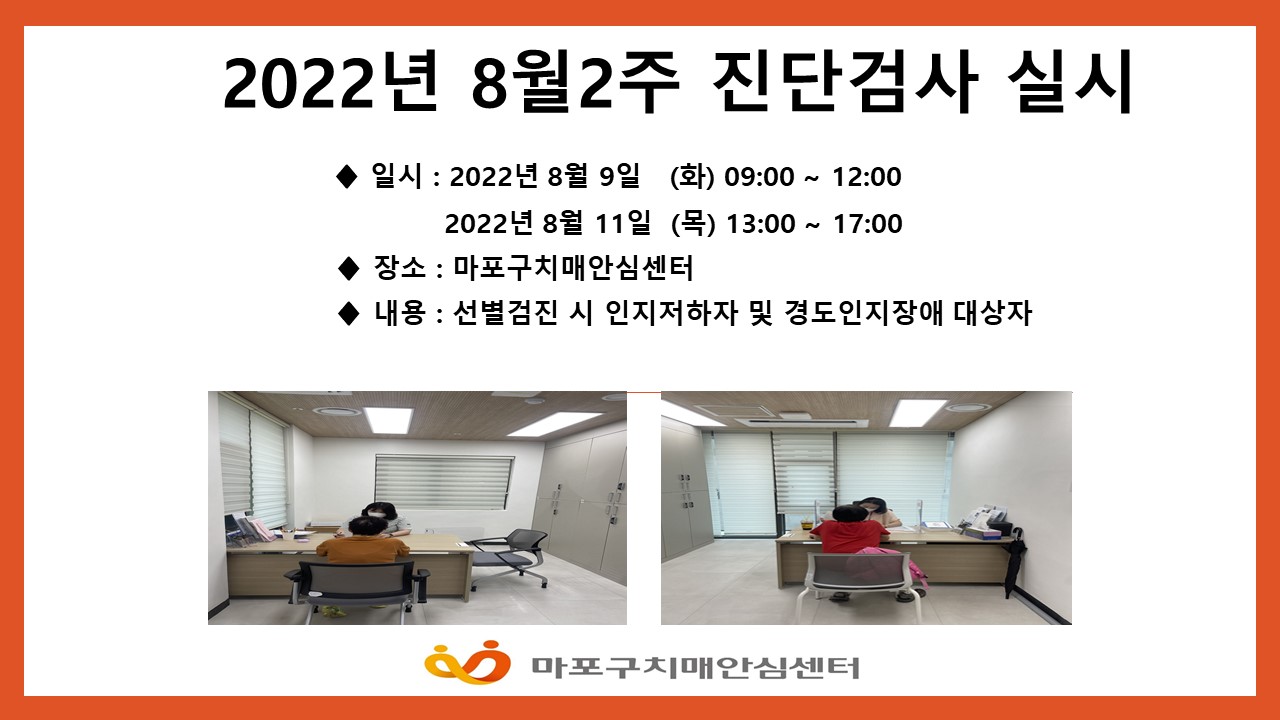 2022년 8월2주 진단검사 실시

◆ 일시 : 2022년 8월 9일 (화) 09:00 ~ 12:00

2022년 8월 11일 (목) 13:00 ~ 17:00

◆ 장소 : 마포구치매안심센터

◆ 내용 : 선별검진 시 인지저하자 및 경도인지장애 대상자

마포구치매안심센터